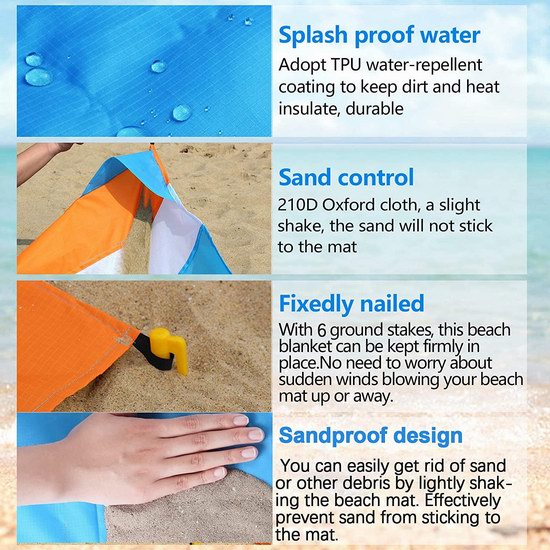 Splash proof water

Adopt TPU water-repellent coating to keep dirt and heat insulate, durable

Sand control

210D Oxford cloth, a slight shake, the sand will not stick to the mat

Fixedly nailed

With 6 ground stakes, this beach blanket can be kept firmly in place.No need to worry about sudden winds blowing your beach mat up or away.

Sandproof design

You can easily get rid of sand or other debris by lightly shaking the beach mat. Effectively prevent sand from sticking to the mat.